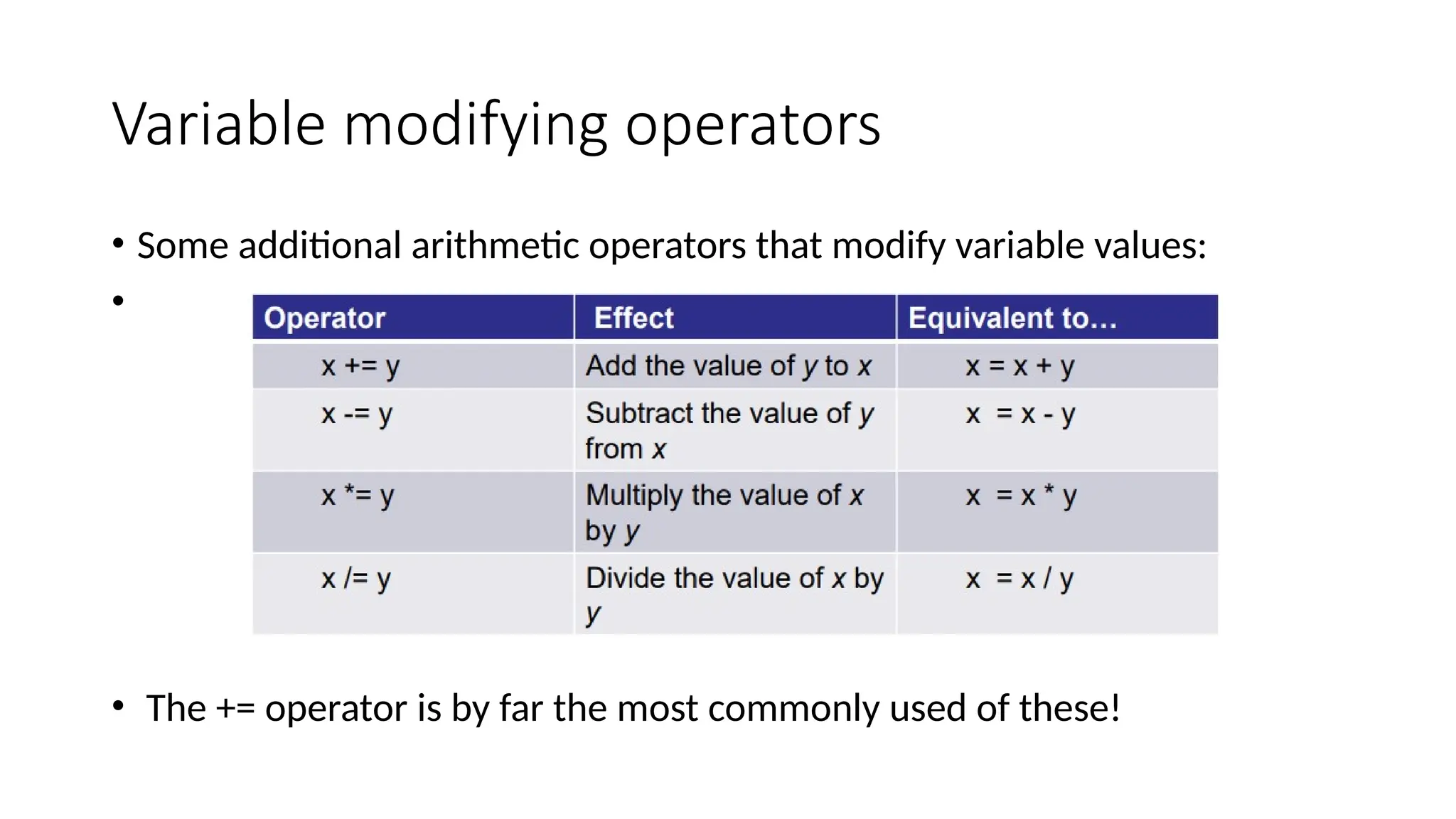 Variable modifying operators

• Some additional arithmetic operators that modify variable values:

•

| Operator | Effect | Equivalent to… |
|---|---|---|
| x += y | Add the value of y to x | x = x + y |
| x -= y | Subtract the value of y from x | x = x - y |
| x *= y | Multiply the value of x by y | x = x * y |
| x /= y | Divide the value of x by y | x = x / y |

• The += operator is by far the most commonly used of these!